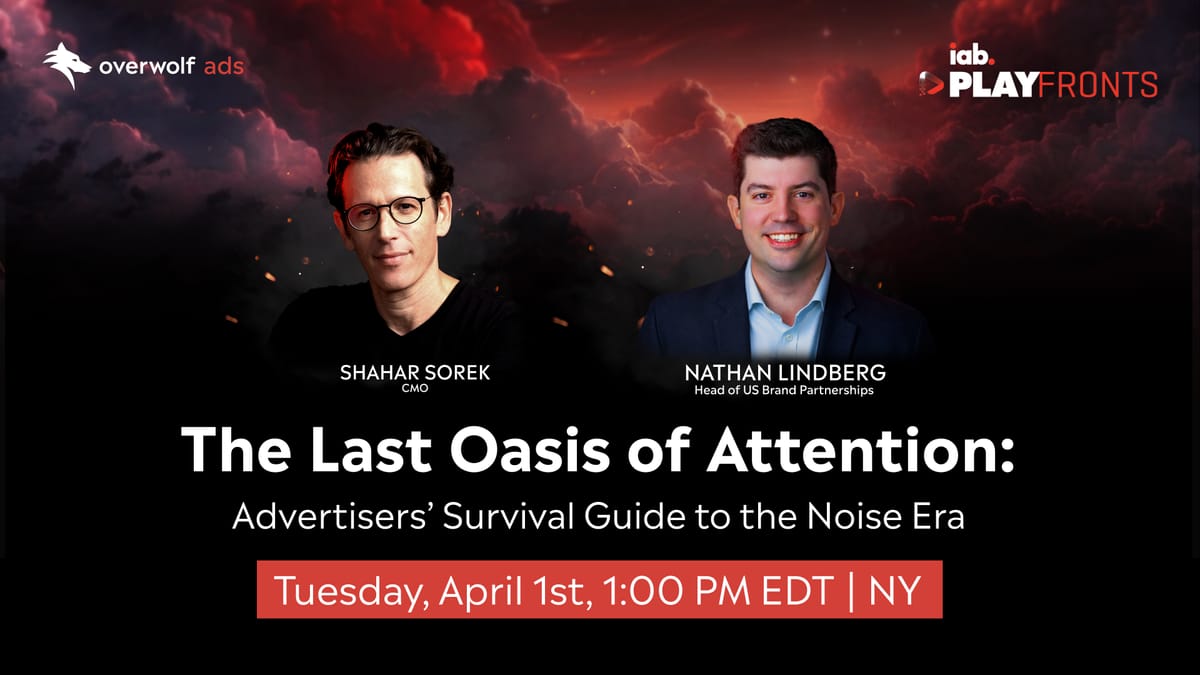 overwolf ads

iab.
PLAYFRONTS

SHAHAR SOREK
CMO

NATHAN LINDBERG
Head of US Brand Partnerships

The Last Oasis of Attention:
Advertisers' Survival Guide to the Noise Era

Tuesday, April 1st, 1:00 PM EDT | NY